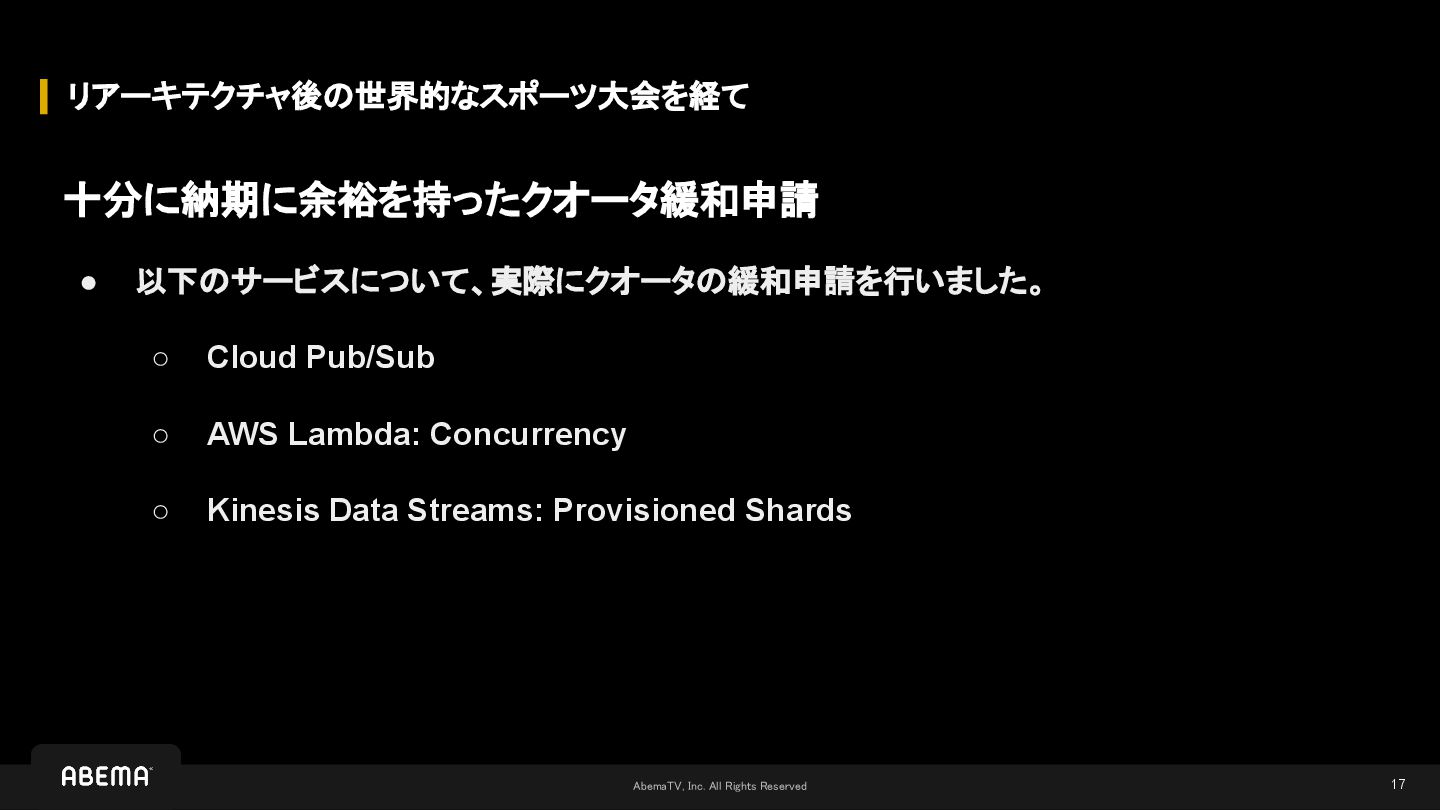 リアーキテクチャ後の世界的なスポーツ大会を経て

十分に納期に余裕を持ったクオータ緩和申請

● 以下のサービスについて、実際にクオータの緩和申請を行いました。

○ Cloud Pub/Sub

○ AWS Lambda: Concurrency

○ Kinesis Data Streams: Provisioned Shards

ABEMA

AbemaTV, Inc. All Rights Reserved

17